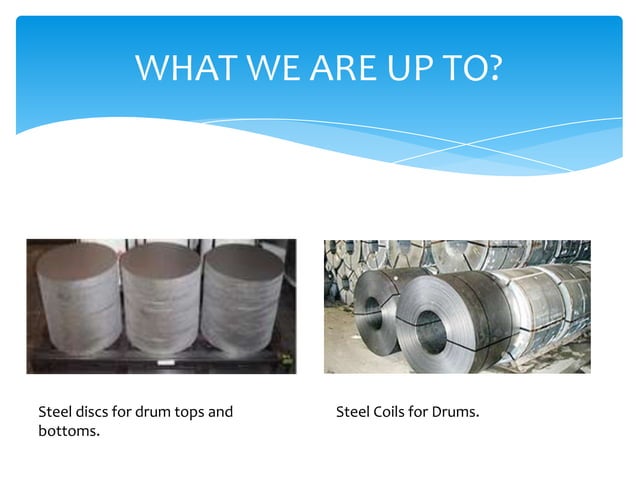 WHAT WE ARE UP TO?

Steel discs for drum tops and bottoms.

Steel Coils for Drums.